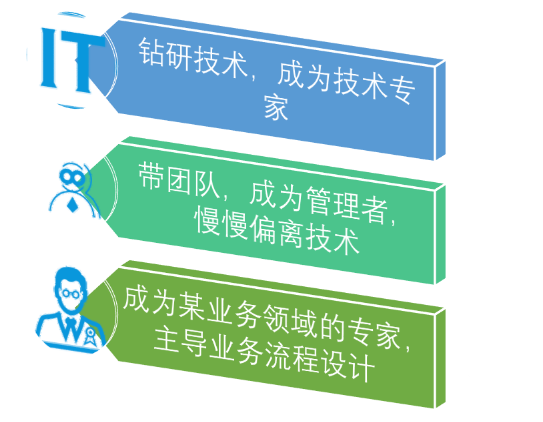 IT

钻研技术，成为技术专家

带团队，成为管理者，慢慢偏离技术

成为某业务领域的专家，主导业务流程设计